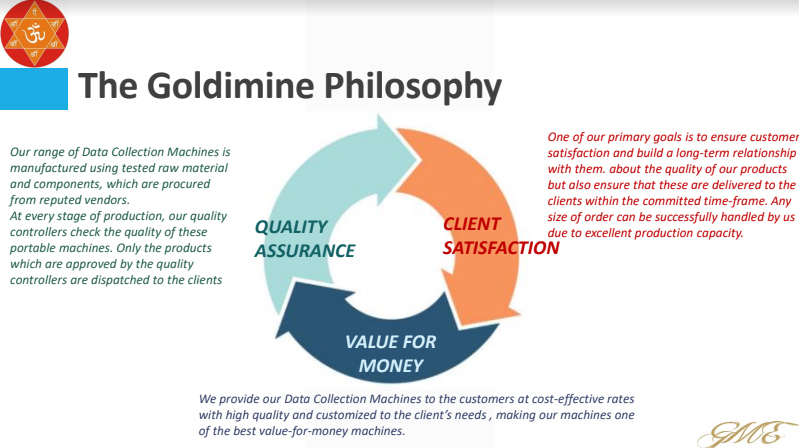 The Goldimine Philosophy

Our range of Data Collection Machines is manufactured using tested raw material and components, which are procured from reputed vendors.
At every stage of production, our quality controllers check the quality of these portable machines. Only the products which are approved by the quality controllers are dispatched to the clients

QUALITY ASSURANCE

CLIENT SATISFACTION

VALUE FOR MONEY

One of our primary goals is to ensure customer satisfaction and build a long-term relationship with them. about the quality of our products but also ensure that these are delivered to the clients within the committed time-frame. Any size of order can be successfully handled by us due to excellent production capacity.

We provide our Data Collection Machines to the customers at cost-effective rates with high quality and customized to the client's needs , making our machines one of the best value-for-money machines.

GME